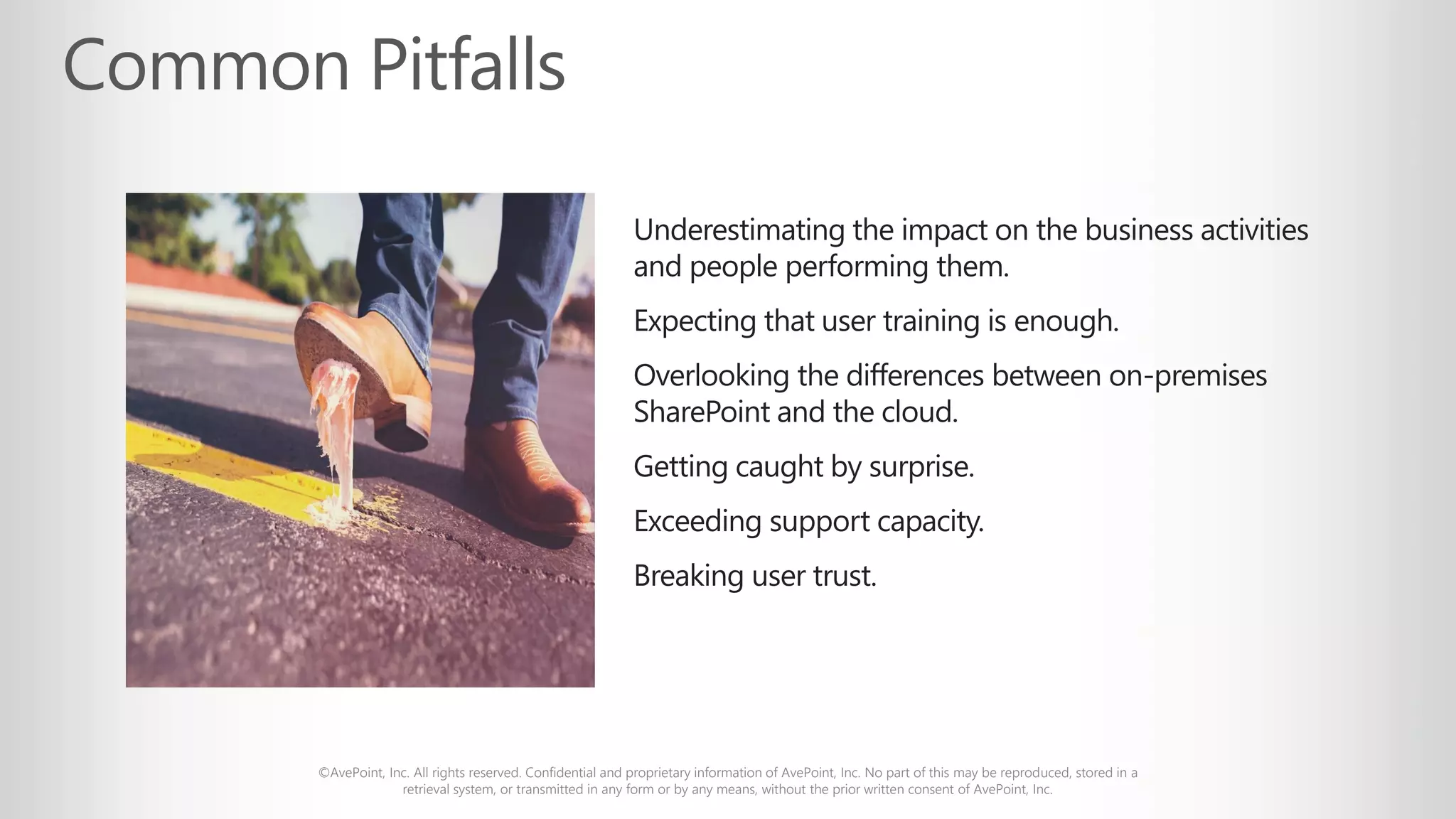 Common Pitfalls

Underestimating the impact on the business activities and people performing them.

Expecting that user training is enough.

Overlooking the differences between on-premises SharePoint and the cloud.

Getting caught by surprise.

Exceeding support capacity.

Breaking user trust.

©AvePoint, Inc. All rights reserved. Confidential and proprietary information of AvePoint, Inc. No part of this may be reproduced, stored in a retrieval system, or transmitted in any form or by any means, without the prior written consent of AvePoint, Inc.